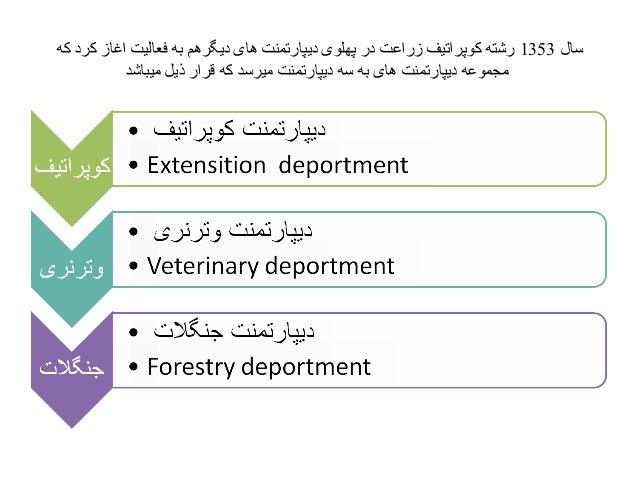 سال 1353 رشته کوپراتیف زراعت در پهلوی دیپارتمنت های دیگرهم به فعالیت اغاز کرد که مجموعه دیپارتمنت های به سه دیپارتمنت میرسد که قرار ذیل میباشد

کوپراتیف
• دیپارتمنت کوپراتیف
• Extensition deportment

وترنری
• دیپارتمنت وترنری
• Veterinary deportment

جنگلات
• دیپارتمنت جنگلات
• Forestry deportment